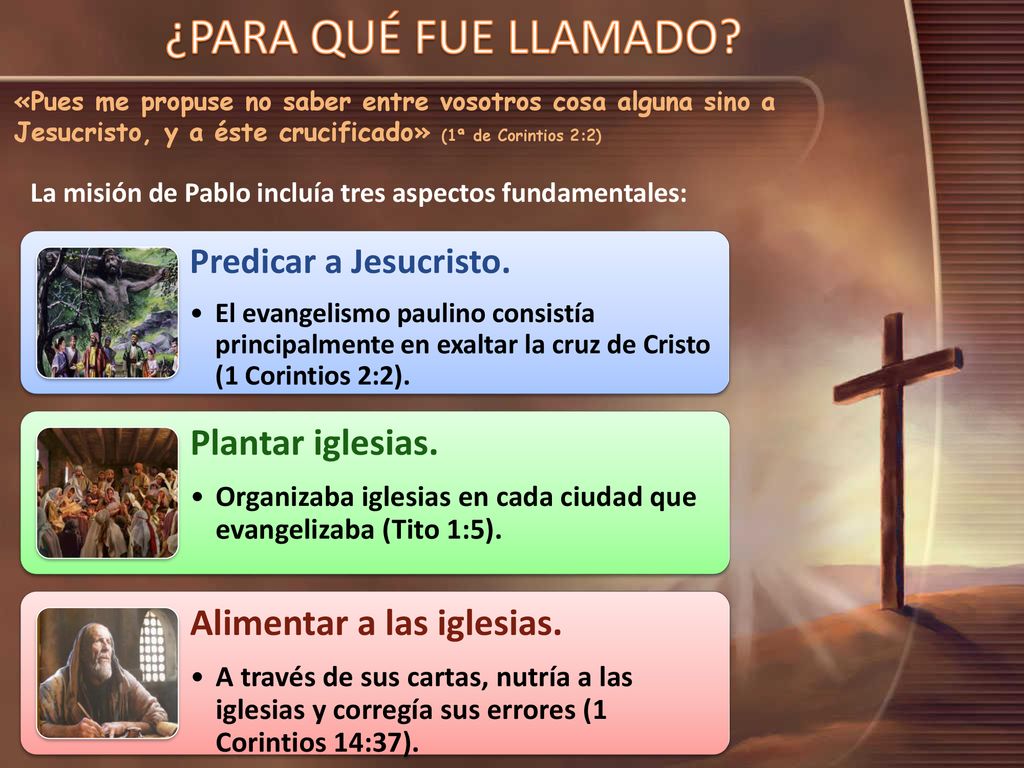 ¿PARA QUÉ FUE LLAMADO?

«Pues me propuse no saber entre vosotros cosa alguna sino a Jesucristo, y a éste crucificado» (1ª de Corintios 2:2)

La misión de Pablo incluía tres aspectos fundamentales:

Predicar a Jesucristo.

• El evangelismo paulino consistía principalmente en exaltar la cruz de Cristo (1 Corintios 2:2).

Plantar iglesias.

• Organizaba iglesias en cada ciudad que evangelizaba (Tito 1:5).

Alimentar a las iglesias.

• A través de sus cartas, nutría a las iglesias y corregía sus errores (1 Corintios 14:37).